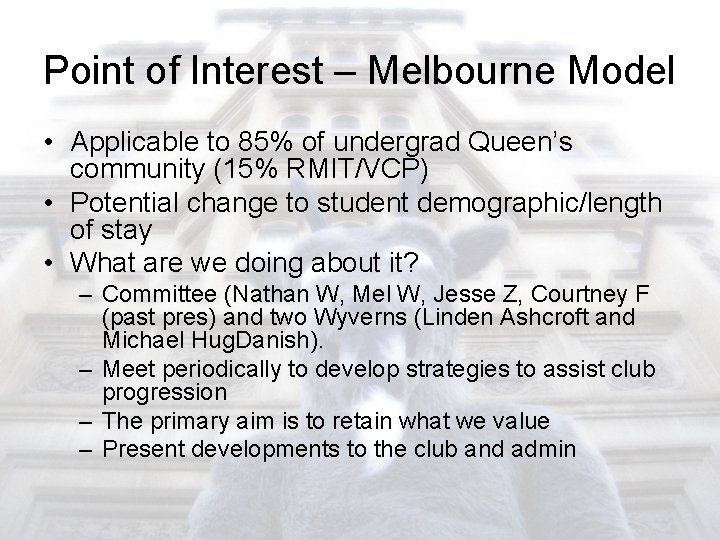 Point of Interest – Melbourne Model

• Applicable to 85% of undergrad Queen's community (15% RMIT/VCP)
• Potential change to student demographic/length of stay
• What are we doing about it?
– Committee (Nathan W, Mel W, Jesse Z, Courtney F (past pres) and two Wyverns (Linden Ashcroft and Michael HugDanish).
– Meet periodically to develop strategies to assist club progression
– The primary aim is to retain what we value
– Present developments to the club and admin